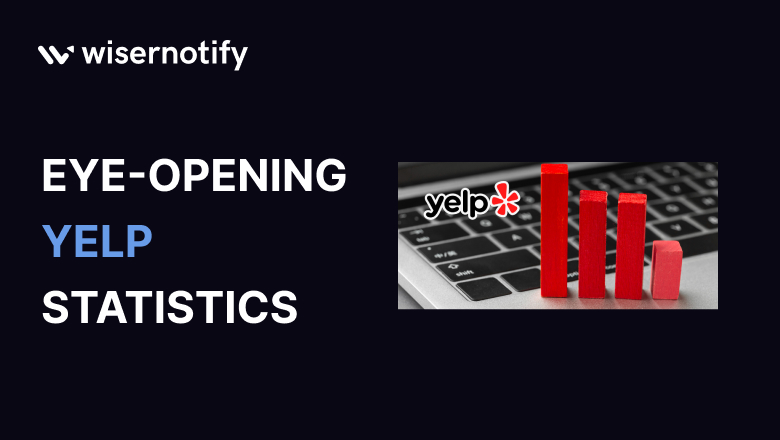 wisernotify

EYE-OPENING
YELP
STATISTICS

yelp

shift